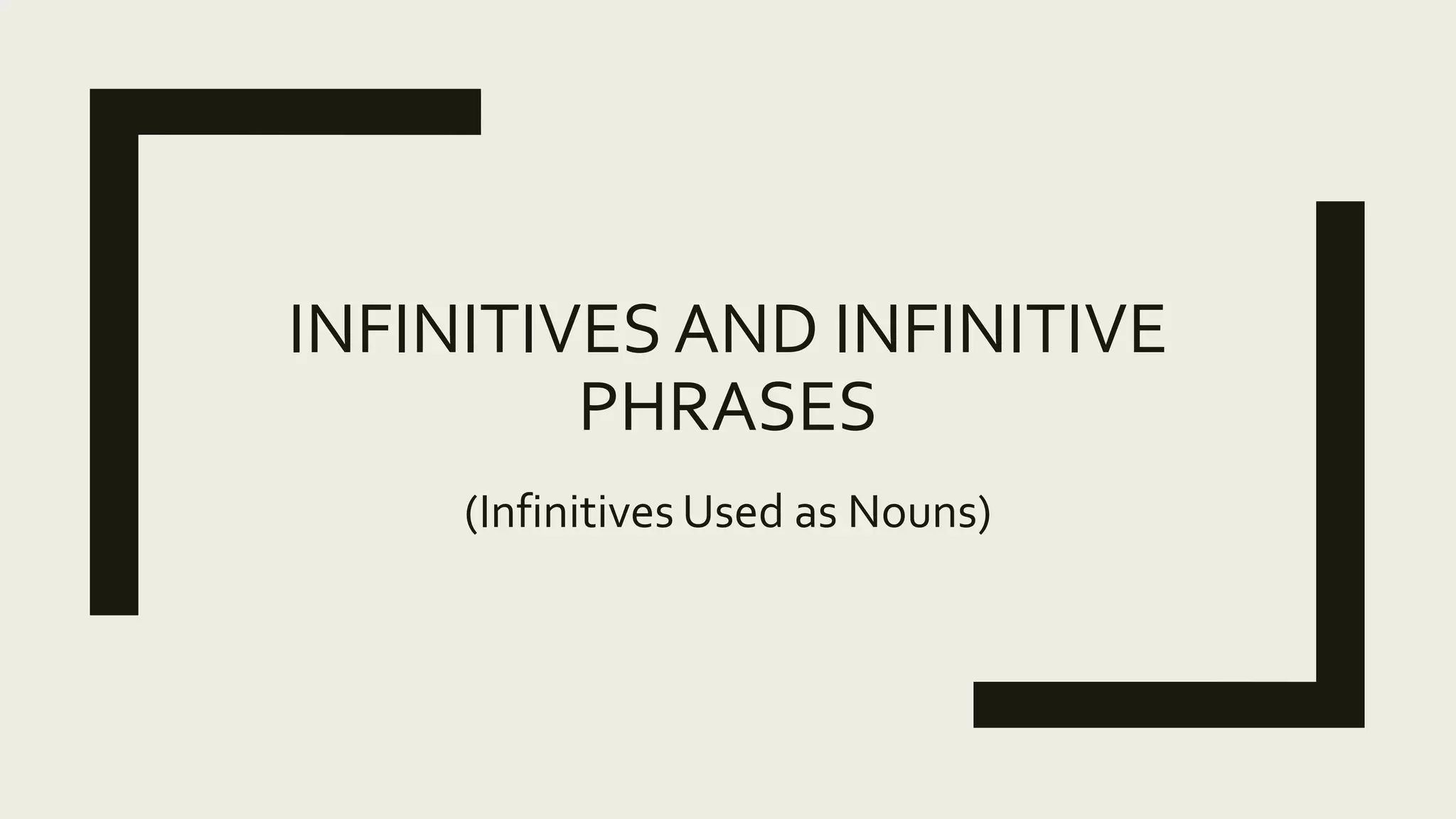 INFINITIVES AND INFINITIVE PHRASES

(Infinitives Used as Nouns)